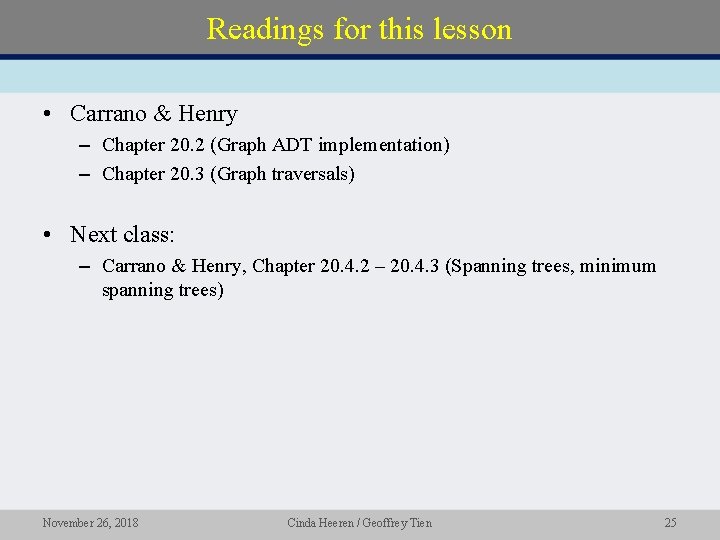 Readings for this lesson

• Carrano & Henry
– Chapter 20.2 (Graph ADT implementation)
– Chapter 20.3 (Graph traversals)

• Next class:
– Carrano & Henry, Chapter 20.4.2 – 20.4.3 (Spanning trees, minimum spanning trees)

November 26, 2018 Cinda Heeren / Geoffrey Tien 25